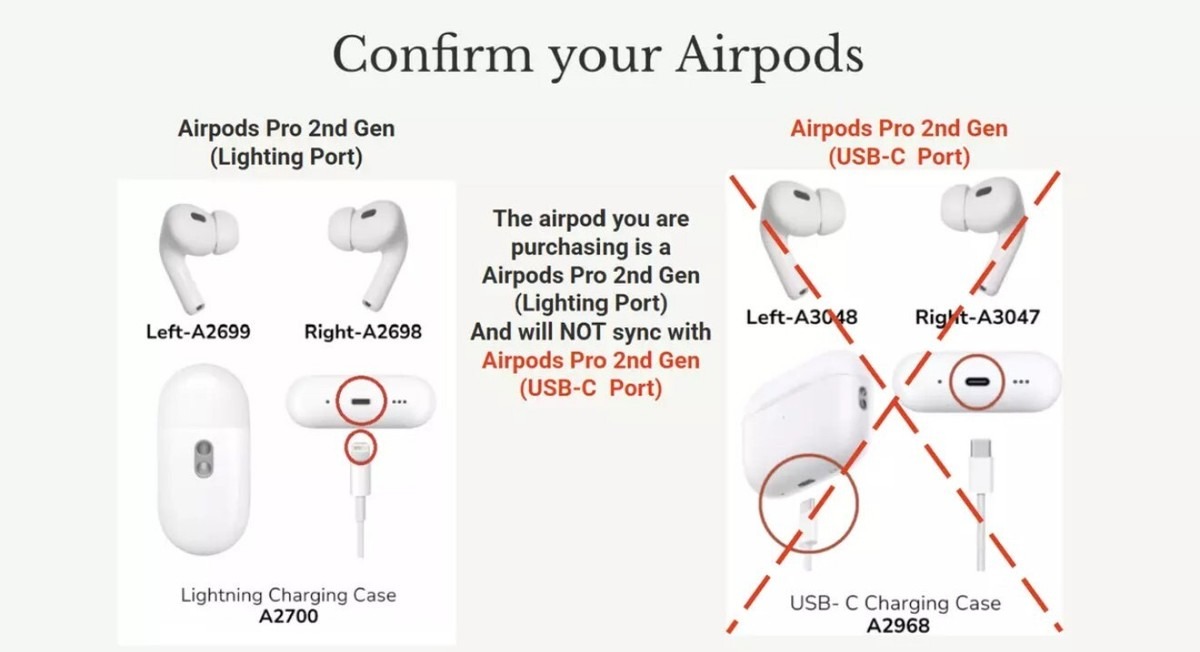 Confirm your Airpods

Airpods Pro 2nd Gen
(Lighting Port)

Left-A2699

Right-A2698

Lightning Charging Case
A2700

The airpod you are purchasing is a Airpods Pro 2nd Gen (Lighting Port) And will NOT sync with Airpods Pro 2nd Gen (USB-C Port)

Airpods Pro 2nd Gen
(USB-C Port)

Left-A3048

Right-A3047

USB- C Charging Case
A2968